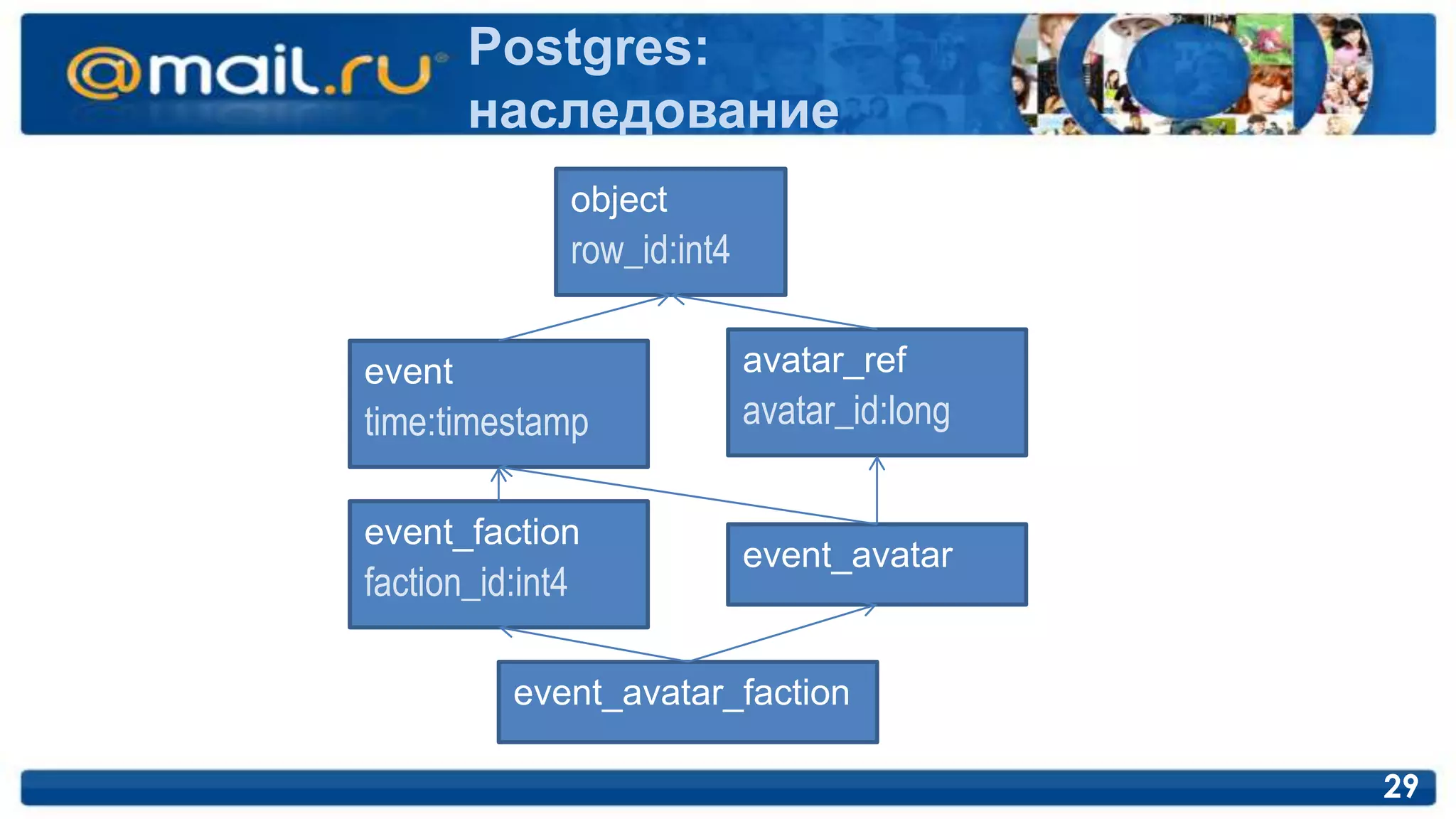 @mail.ru

Postgres: наследование

object
row_id:int4

event
time:timestamp

avatar_ref
avatar_id:long

event_faction
faction_id:int4

event_avatar

event_avatar_faction

29